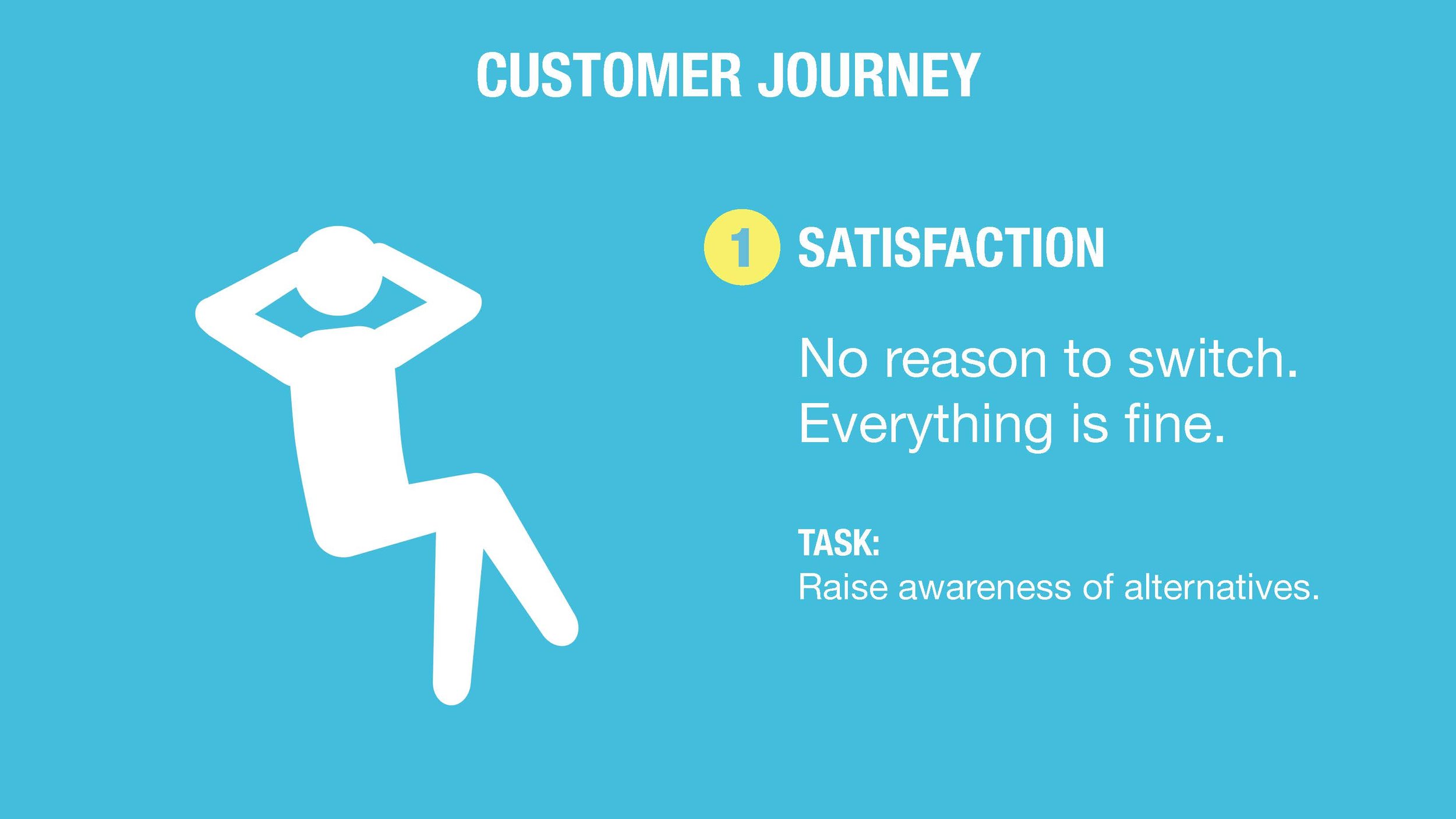 CUSTOMER JOURNEY

1 SATISFACTION

No reason to switch. Everything is fine.

TASK:
Raise awareness of alternatives.